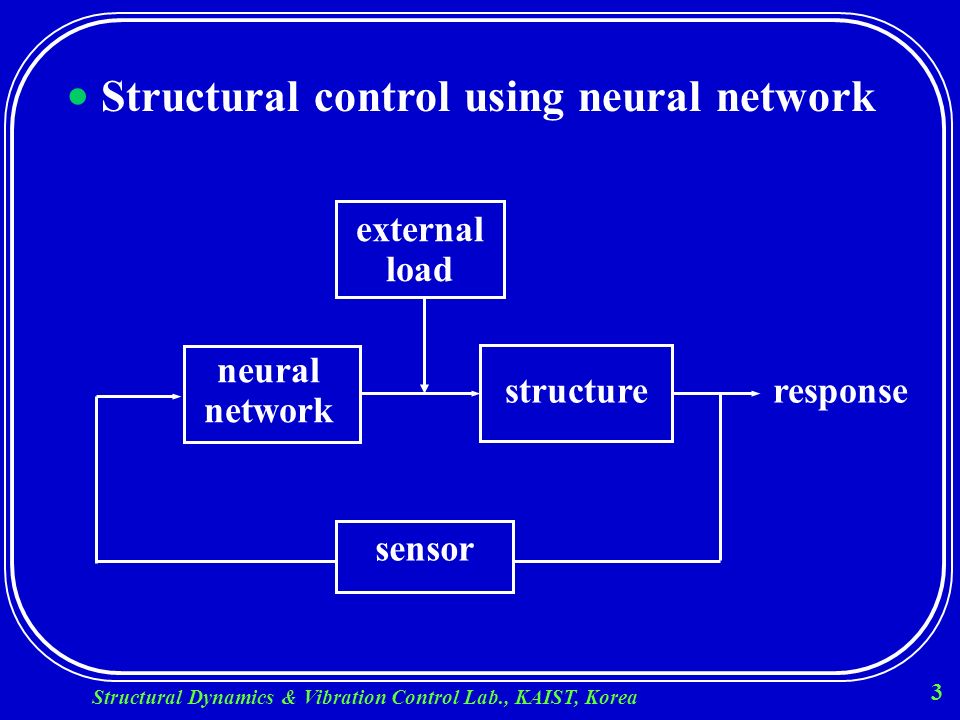 • Structural control using neural network

external load

neural network

structure

response

sensor

Structural Dynamics & Vibration Control Lab., KAIST, Korea

3